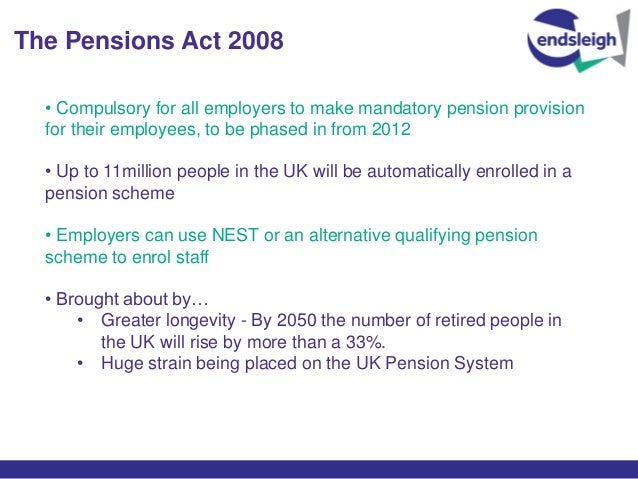 The Pensions Act 2008

endsleigh

• Compulsory for all employers to make mandatory pension provision for their employees, to be phased in from 2012

• Up to 11million people in the UK will be automatically enrolled in a pension scheme

• Employers can use NEST or an alternative qualifying pension scheme to enrol staff

• Brought about by…
• Greater longevity - By 2050 the number of retired people in the UK will rise by more than a 33%.
• Huge strain being placed on the UK Pension System